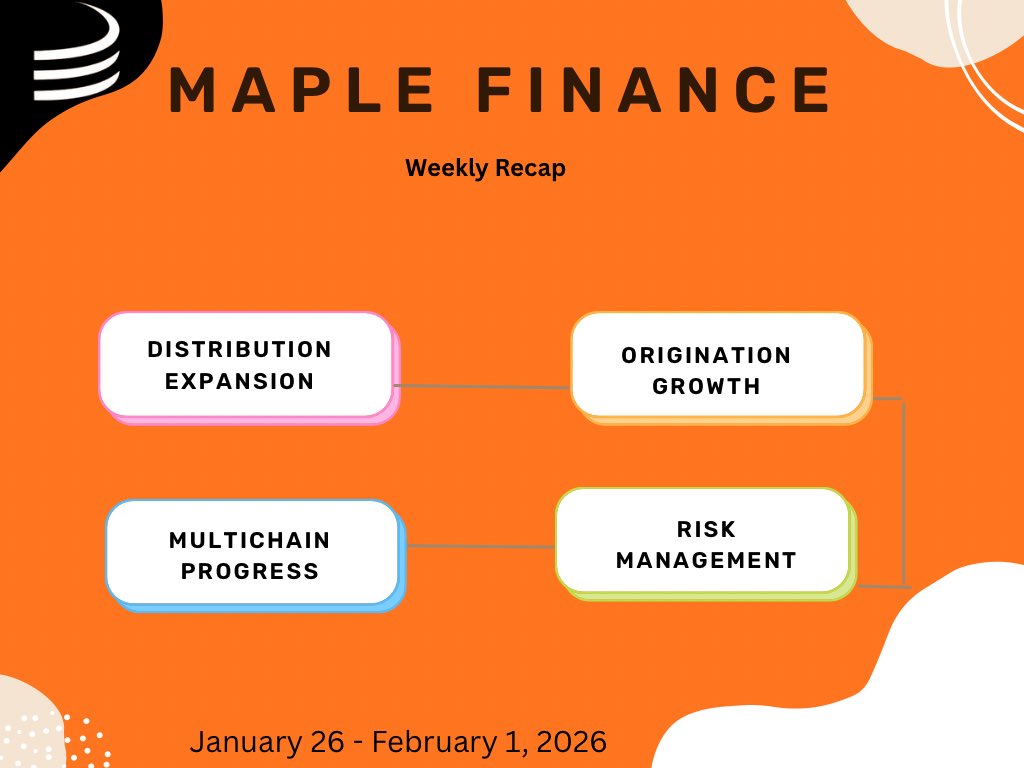 MAPLE FINANCE

Weekly Recap

DISTRIBUTION EXPANSION

ORIGINATION GROWTH

MULTICHAIN PROGRESS

RISK MANAGEMENT

January 26 - February 1, 2026